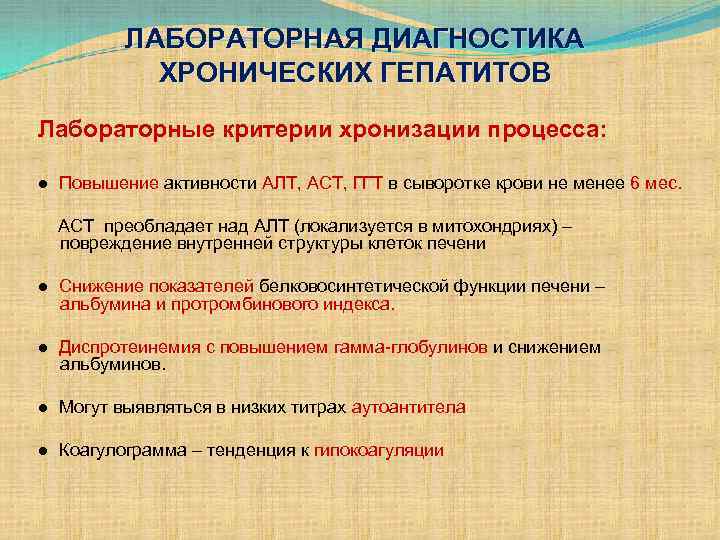 ЛАБОРАТОРНАЯ ДИАГНОСТИКА ХРОНИЧЕСКИХ ГЕПАТИТОВ

Лабораторные критерии хронизации процесса:

● Повышение активности АЛТ, АСТ, ГГТ в сыворотке крови не менее 6 мес.

АСТ преобладает над АЛТ (локализуется в митохондриях) – повреждение внутренней структуры клеток печени

● Снижение показателей белковосинтетической функции печени – альбумина и протромбинового индекса.

● Диспротеинемия с повышением гамма-глобулинов и снижением альбуминов.

● Могут выявляться в низких титрах аутоантитела

● Коагулограмма – тенденция к гипокоагуляции